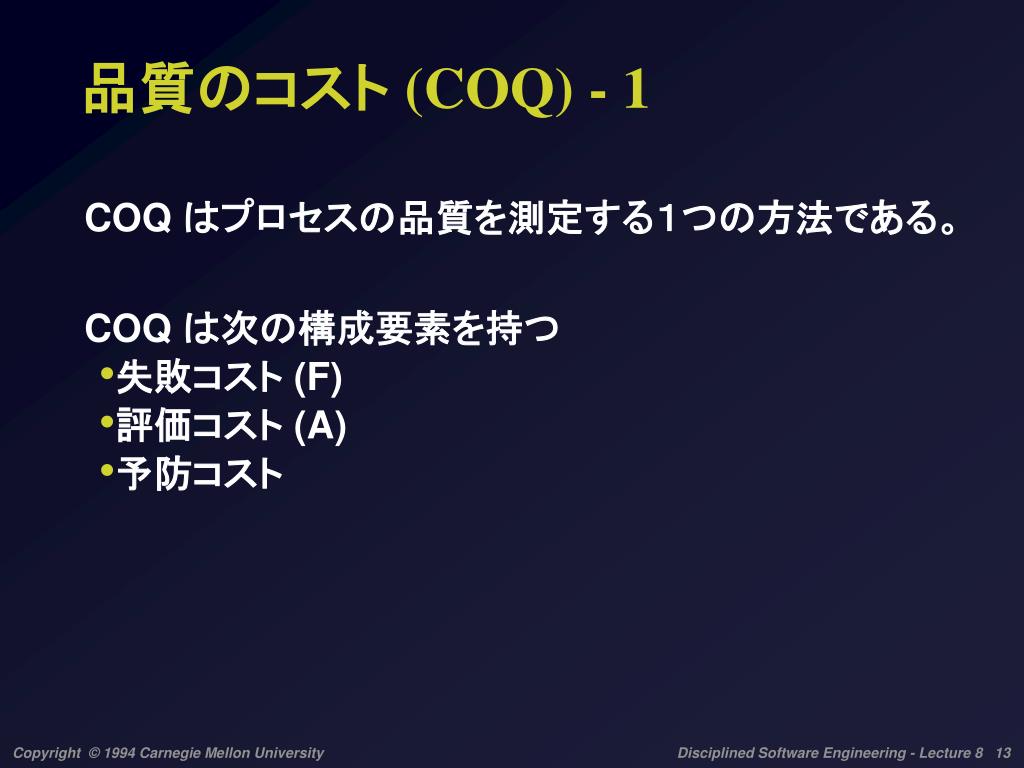 品質のコスト (COQ) - 1

COQ はプロセスの品質を測定する1つの方法である。

COQ は次の構成要素を持つ
•失敗コスト (F)
•評価コスト (A)
•予防コスト

Copyright © 1994 Carnegie Mellon University

Disciplined Software Engineering - Lecture 8 13